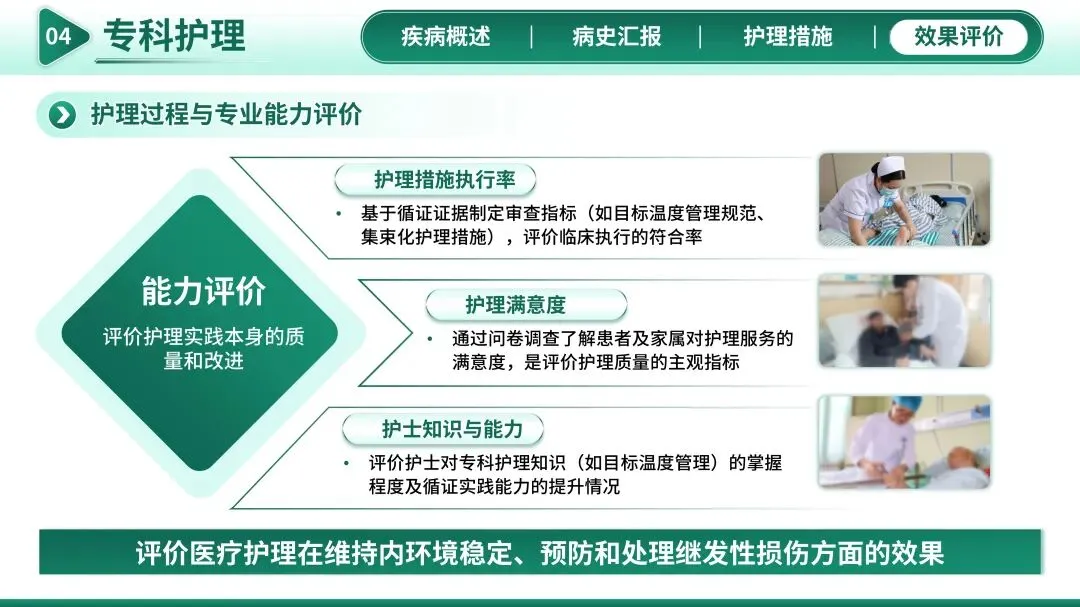 04 专科护理

疾病概述 | 病史汇报 | 护理措施 | 效果评价

护理过程与专业能力评价

能力评价

评价护理实践本身的质量和改进

护理措施执行率

• 基于循证证据制定审查指标（如目标温度管理规范、集束化护理措施），评价临床执行的符合率

护理满意度

• 通过问卷调查了解患者及家属对护理服务的满意度，是评价护理质量的主观指标

护士知识与能力

• 评价护士对专科护理知识（如目标温度管理）的掌握程度及循证实践能力的提升情况

评价医疗护理在维持内环境稳定、预防和处理继发性损伤方面的效果